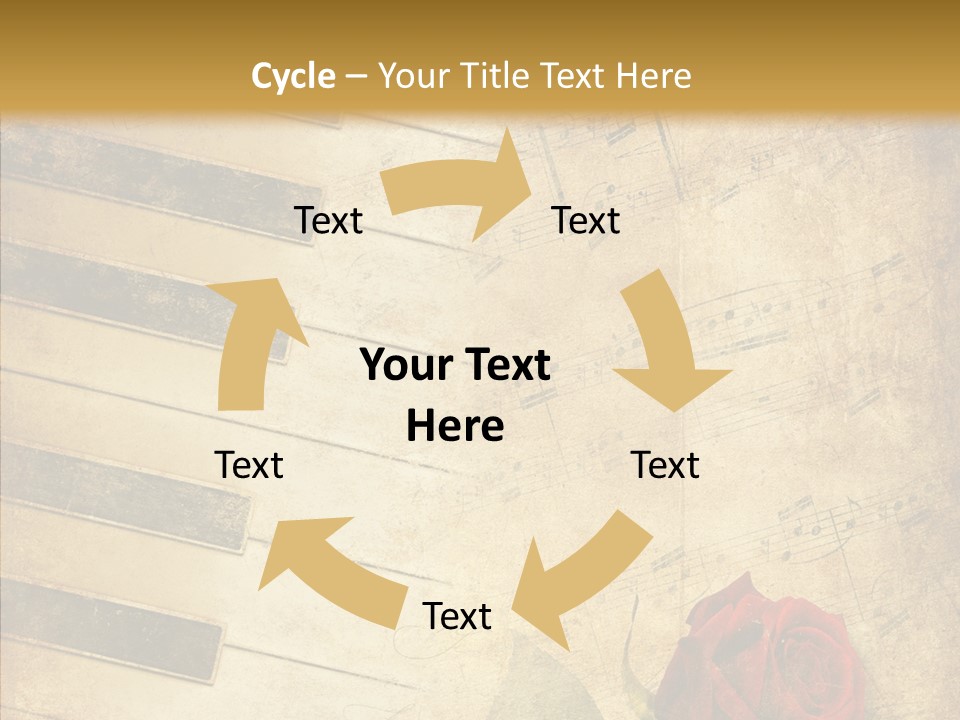 Cycle – Your Title Text Here

Text

Text

Your Text Here

Text

Text

Text